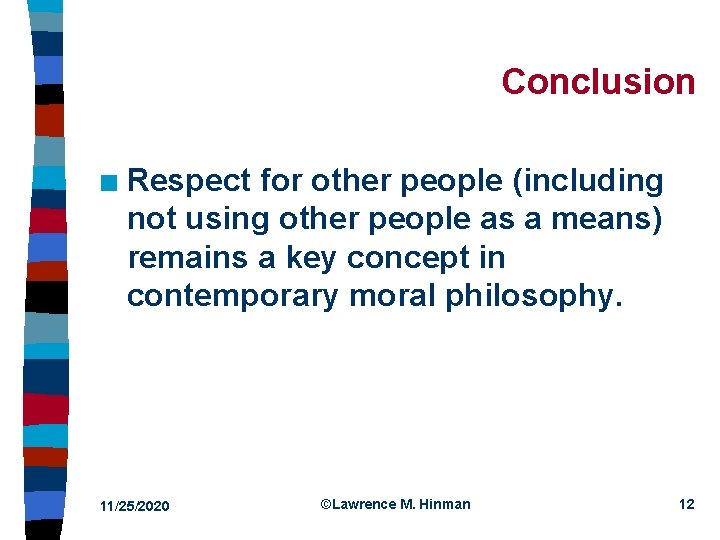 Conclusion

■ Respect for other people (including not using other people as a means) remains a key concept in contemporary moral philosophy.

11/25/2020 ©Lawrence M. Hinman 12